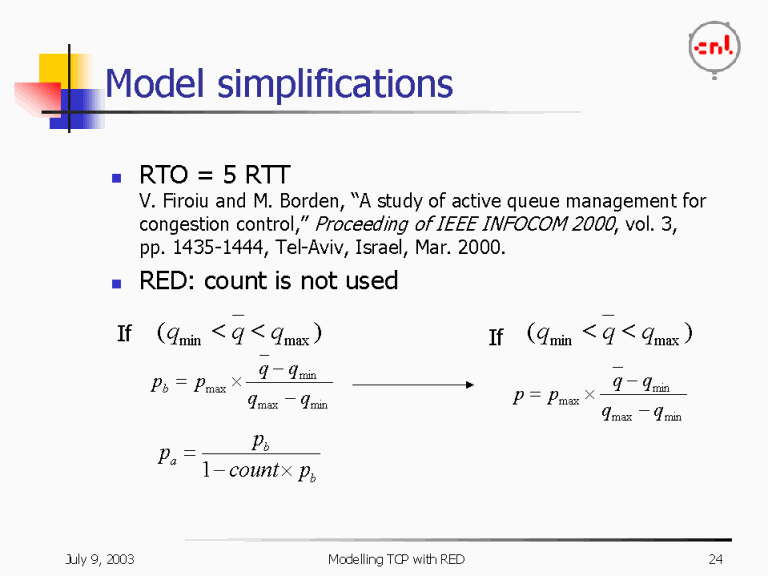 cnl

Model simplifications

- RTO = 5 RTT
V. Firoiu and M. Borden, “A study of active queue management for congestion control,” Proceeding of IEEE INFOCOM 2000, vol. 3, pp. 1435-1444, Tel-Aviv, Israel, Mar. 2000.

- RED: count is not used

If $(q_{\min} < \bar{q} < q_{\max})$

$p_b = p_{\max} \times \frac{\bar{q} - q_{\min}}{q_{\max} - q_{\min}}$

$p_a = \frac{p_b}{1 - count \times p_b}$

If $(q_{\min} < \bar{q} < q_{\max})$

$p = p_{\max} \times \frac{\bar{q} - q_{\min}}{q_{\max} - q_{\min}}$

July 9, 2003
Modelling TCP with RED
24